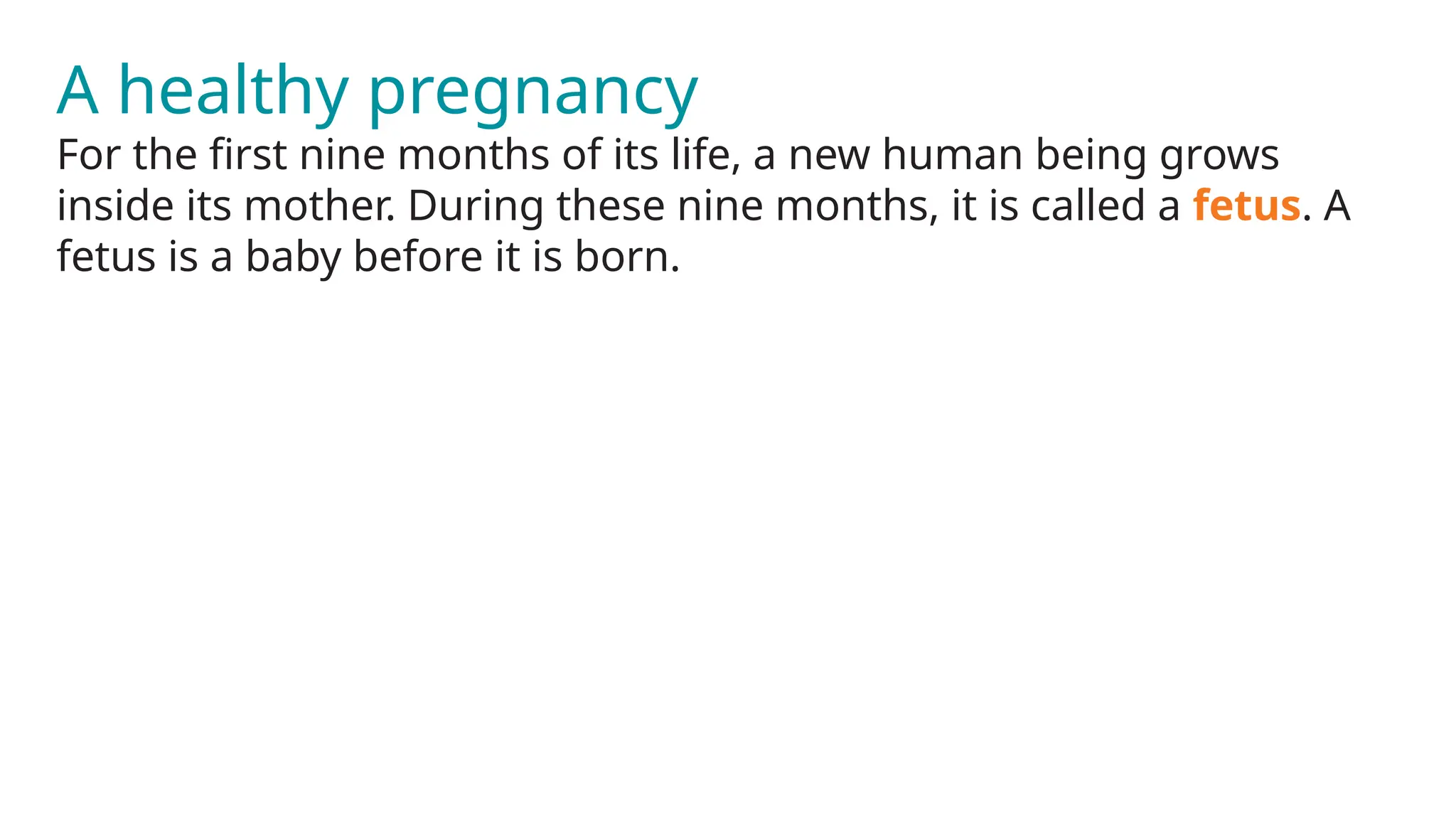 A healthy pregnancy

For the first nine months of its life, a new human being grows inside its mother. During these nine months, it is called a fetus. A fetus is a baby before it is born.